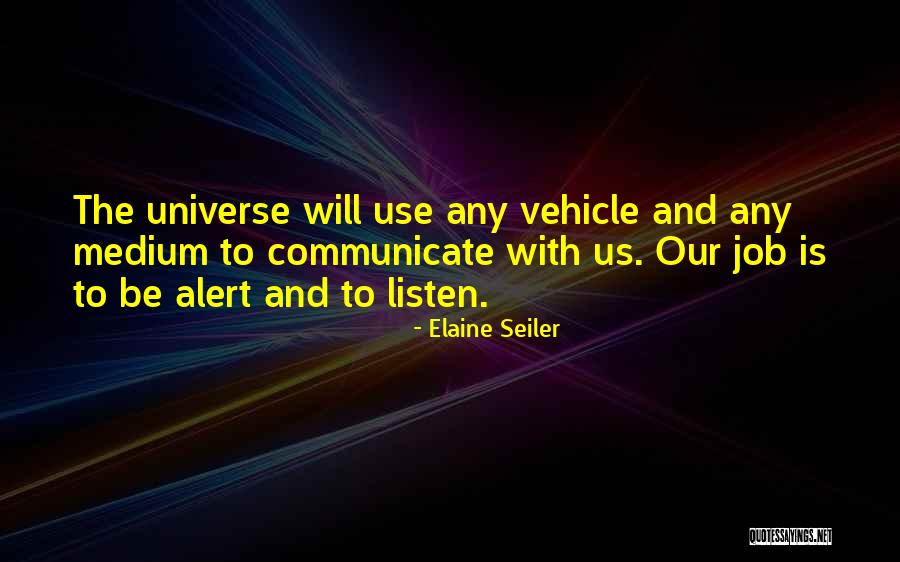 The universe will use any vehicle and any medium to communicate with us. Our job is to be alert and to listen.

- Elaine Seiler

QUOTESSAYINGS.NET